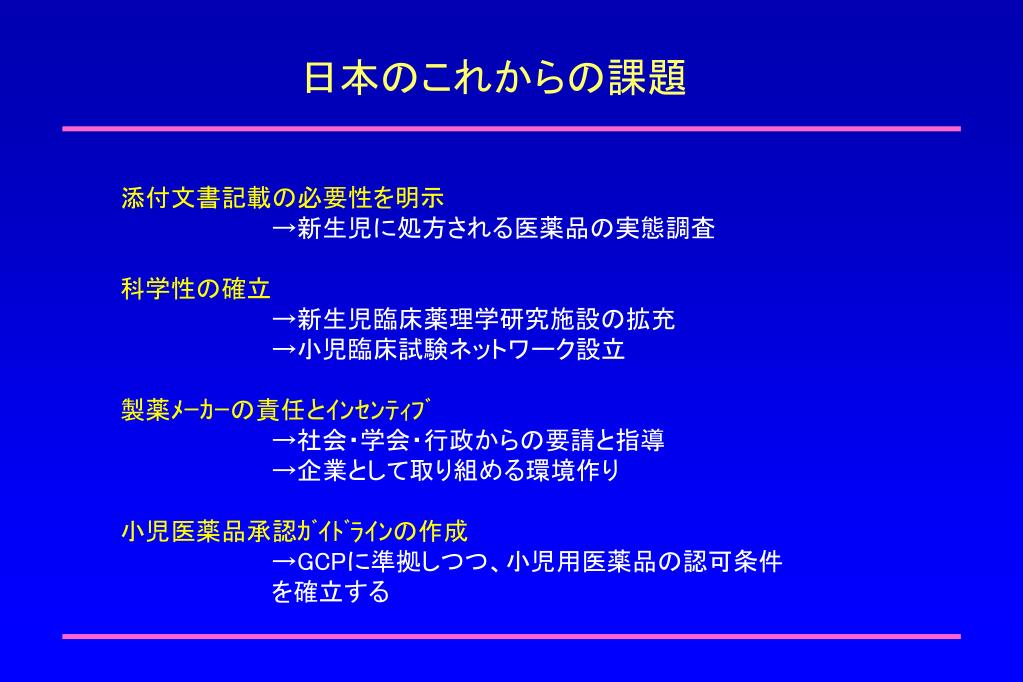 日本のこれからの課題

添付文書記載の必要性を明示
→新生児に処方される医薬品の実態調査

科学性の確立
→新生児臨床薬理学研究施設の拡充
→小児臨床試験ネットワーク設立

製薬ﾒｰｶｰの責任とｲﾝｾﾝﾃｨﾌﾞ
→社会・学会・行政からの要請と指導
→企業として取り組める環境作り

小児医薬品承認ｶﾞｲﾄﾞﾗｲﾝの作成
→GCPに準拠しつつ、小児用医薬品の認可条件を確立する